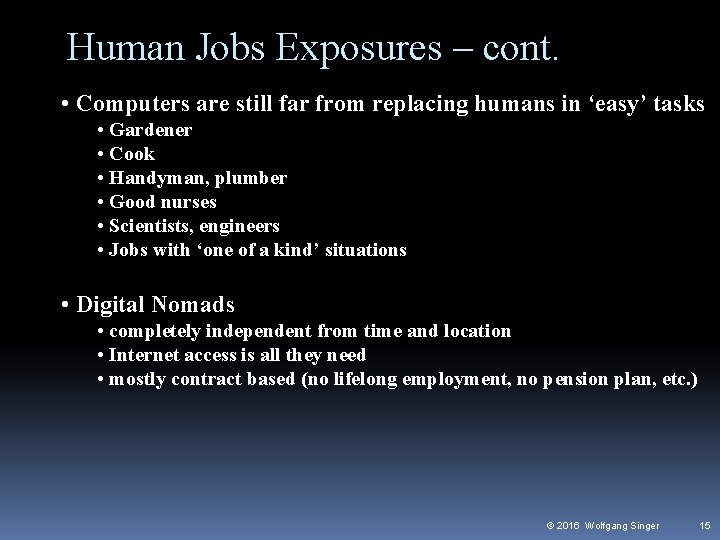 Human Jobs Exposures – cont.

• Computers are still far from replacing humans in ‘easy’ tasks
• Gardener
• Cook
• Handyman, plumber
• Good nurses
• Scientists, engineers
• Jobs with ‘one of a kind’ situations

• Digital Nomads
• completely independent from time and location
• Internet access is all they need
• mostly contract based (no lifelong employment, no pension plan, etc.)

© 2016 Wolfgang Singer 15